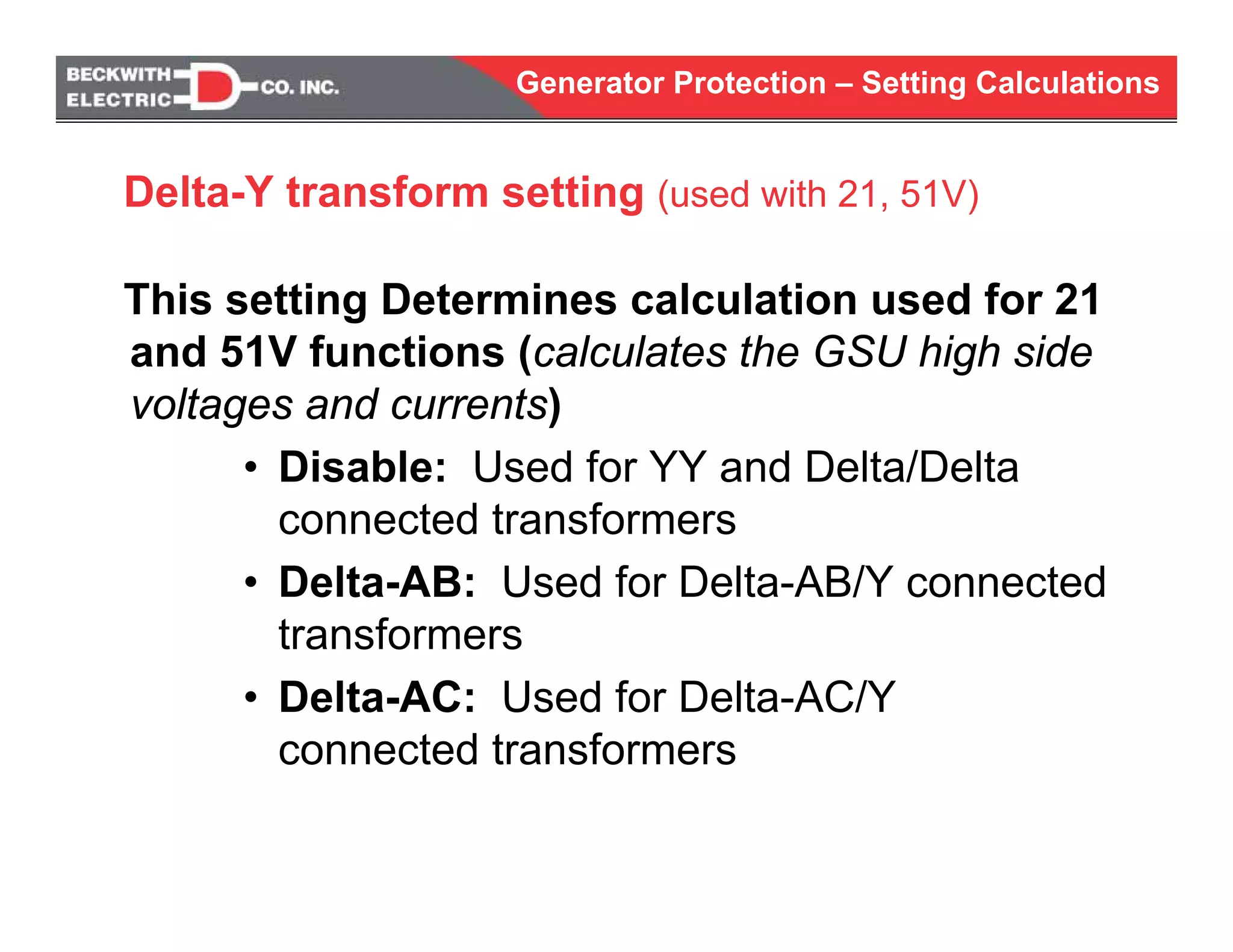 BECKWITH ELECTRIC CO. INC.

Generator Protection – Setting Calculations

Delta-Y transform setting (used with 21, 51V)

This setting Determines calculation used for 21 and 51V functions (calculates the GSU high side voltages and currents)

• Disable: Used for YY and Delta/Delta connected transformers
• Delta-AB: Used for Delta-AB/Y connected transformers
• Delta-AC: Used for Delta-AC/Y connected transformers